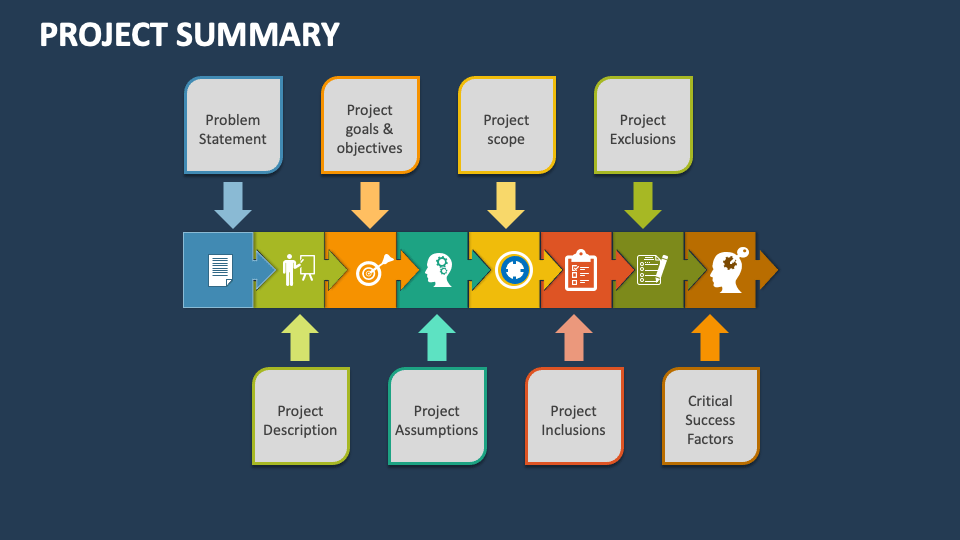 PROJECT SUMMARY

Problem Statement

Project goals & objectives

Project scope

Project Exclusions

Project Description

Project Assumptions

Project Inclusions

Critical Success Factors